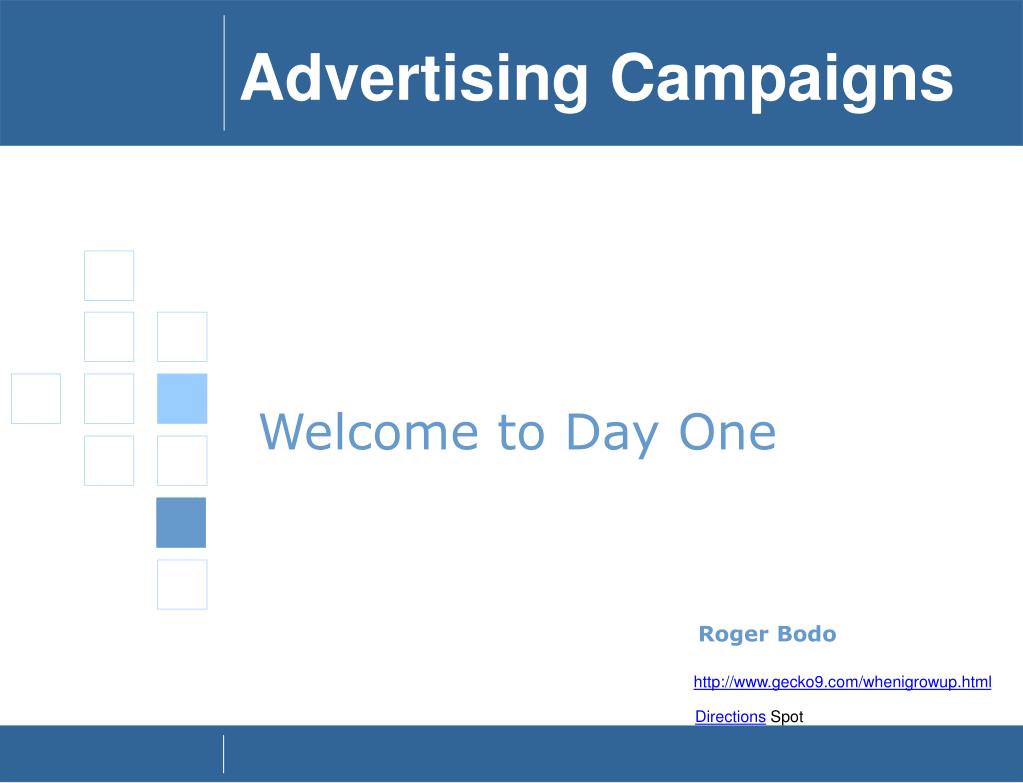 Advertising Campaigns

Welcome to Day One

Roger Bodo

http://www.gecko9.com/whenigrowup.html

Directions Spot